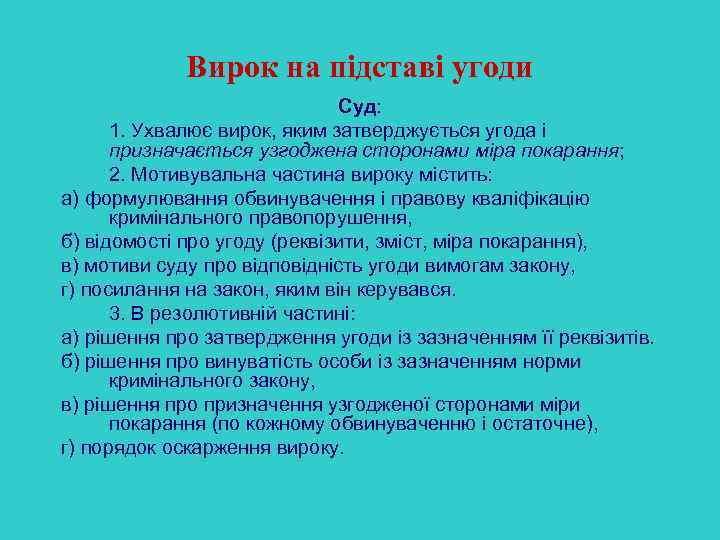 Вирок на підставі угоди

Суд:

1. Ухвалює вирок, яким затверджується угода і призначається узгоджена сторонами міра покарання;

2. Мотивувальна частина вироку містить:

а) формулювання обвинувачення і правову кваліфікацію кримінального правопорушення,

б) відомості про угоду (реквізити, зміст, міра покарання),

в) мотиви суду про відповідність угоди вимогам закону,

г) посилання на закон, яким він керувався.

3. В резолютивній частині:

а) рішення про затвердження угоди із зазначенням її реквізитів.

б) рішення про винуватість особи із зазначенням норми кримінального закону,

в) рішення про призначення узгодженої сторонами міри покарання (по кожному обвинуваченню і остаточне),

г) порядок оскарження вироку.